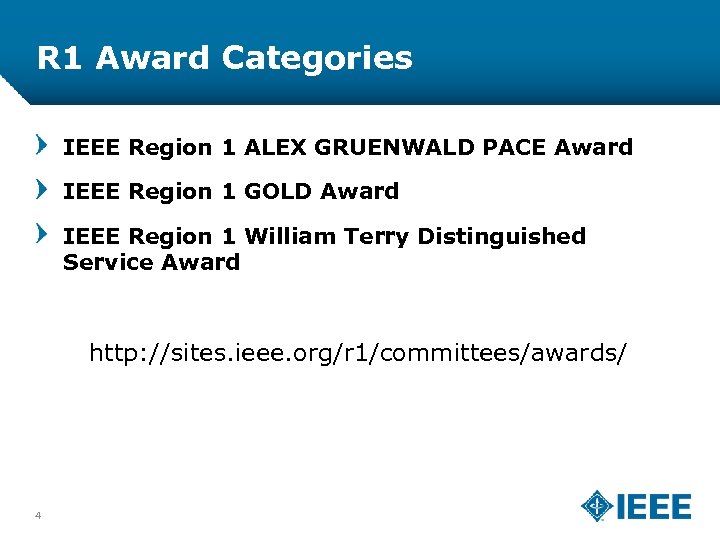 R1 Award Categories

IEEE Region 1 ALEX GRUENWALD PACE Award

IEEE Region 1 GOLD Award

IEEE Region 1 William Terry Distinguished Service Award

http://sites.ieee.org/r1/committees/awards/

4

IEEE